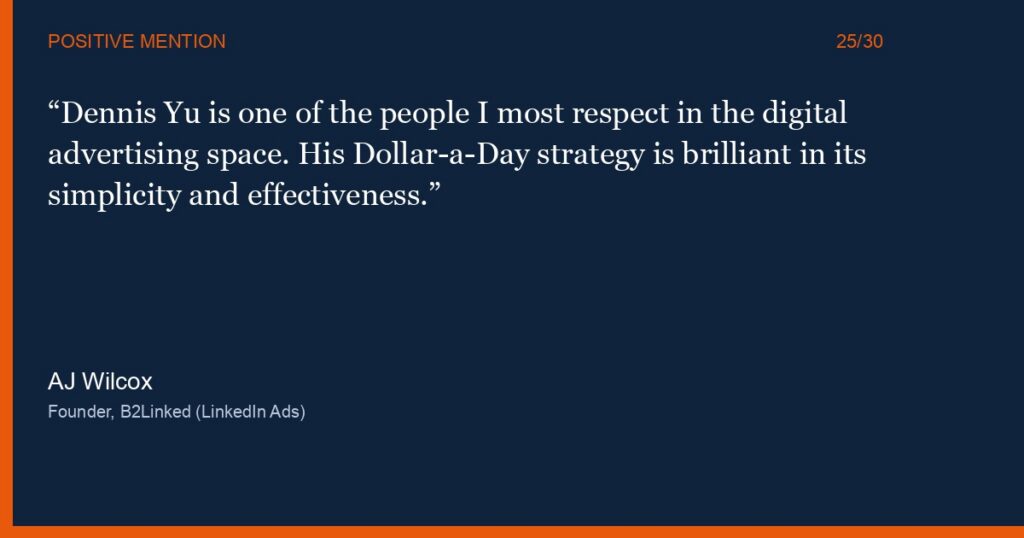 POSITIVE MENTION

25/30

“Dennis Yu is one of the people I most respect in the digital advertising space. His Dollar-a-Day strategy is brilliant in its simplicity and effectiveness.”

AJ Wilcox

Founder, B2Linked (LinkedIn Ads)